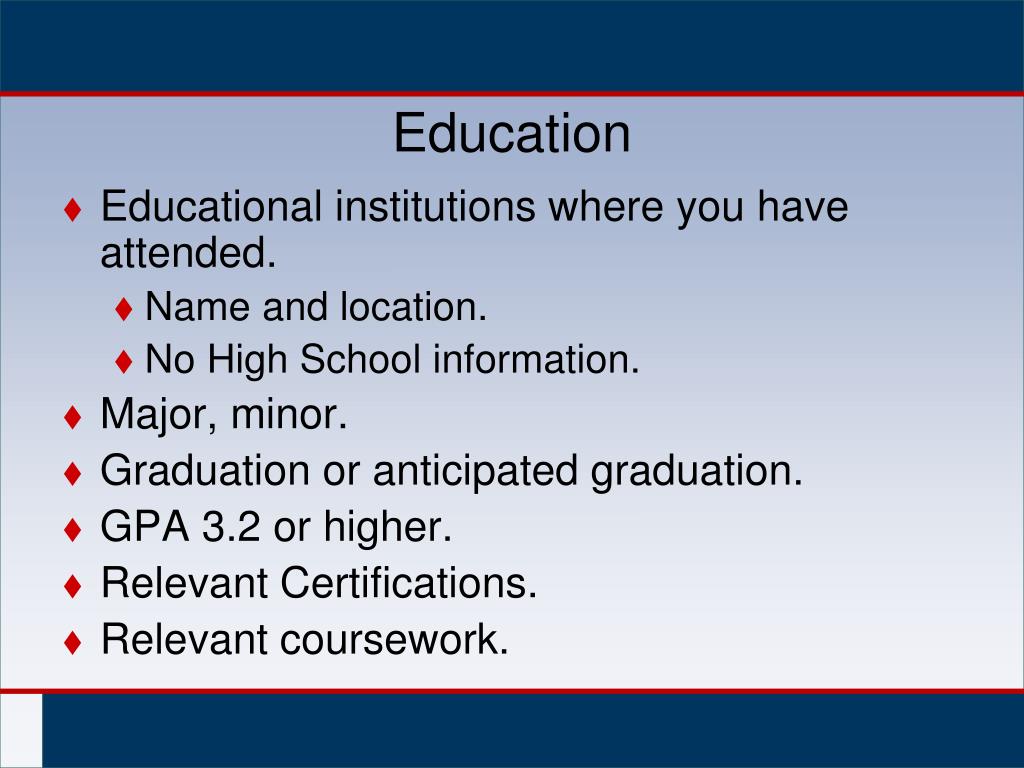 Education

♦ Educational institutions where you have attended.
♦ Name and location.
♦ No High School information.
♦ Major, minor.
♦ Graduation or anticipated graduation.
♦ GPA 3.2 or higher.
♦ Relevant Certifications.
♦ Relevant coursework.